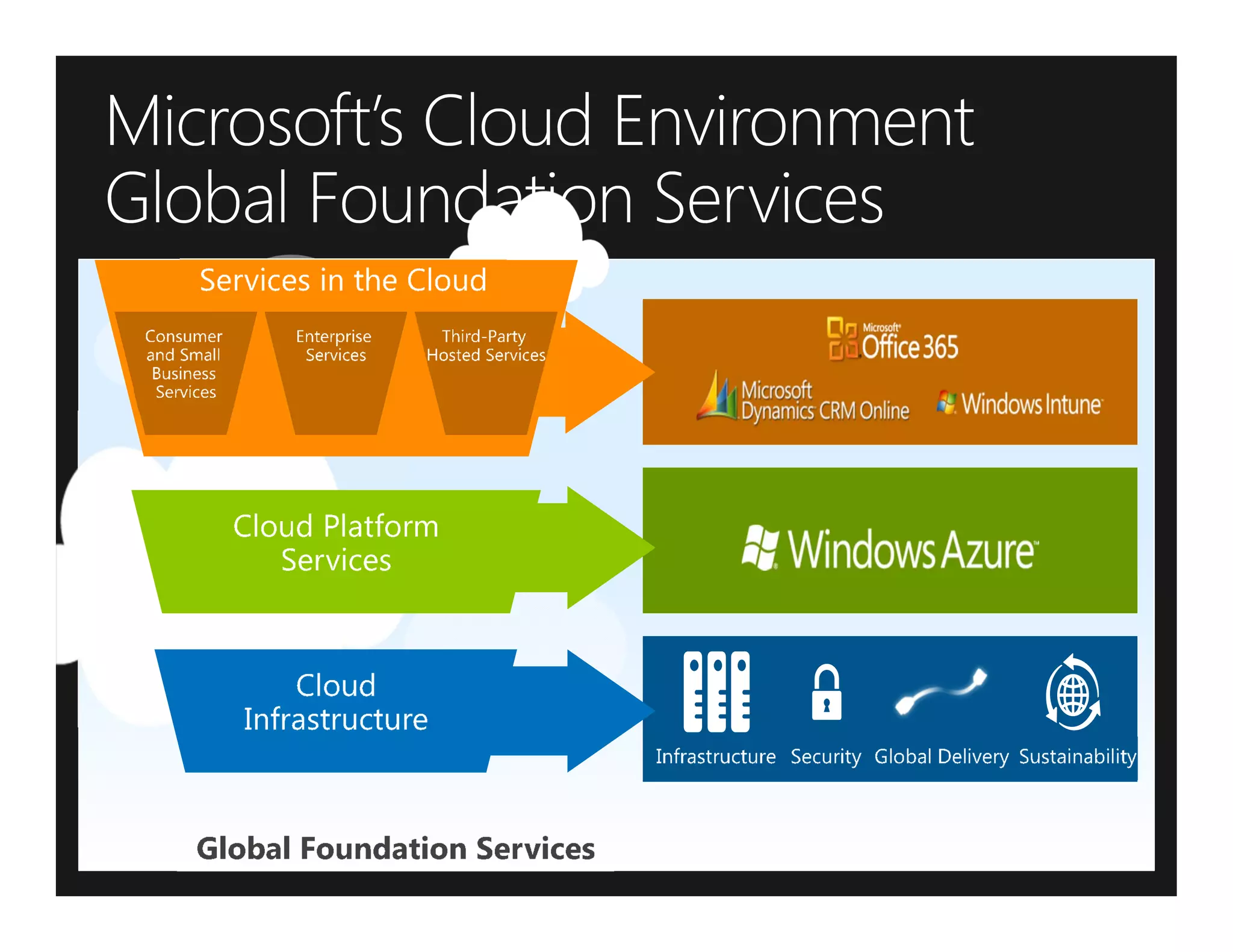 Microsoft's Cloud Environment
Global Foundation Services

Services in the Cloud

Consumer and Small Business Services

Enterprise Services

Third-Party Hosted Services

Microsoft Office 365

Microsoft Dynamics CRM Online

Windows Intune

Cloud Platform Services

Windows Azure

Cloud Infrastructure

Infrastructure Security Global Delivery Sustainability

Global Foundation Services